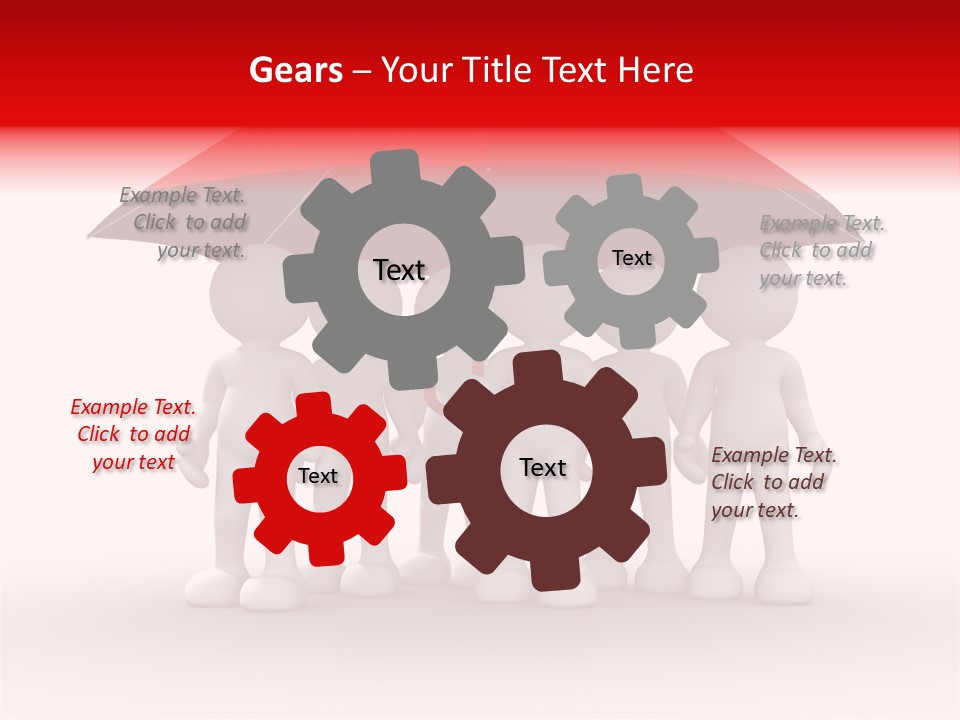 Gears – Your Title Text Here

Example Text. Click to add your text.

Text

Text

Example Text. Click to add your text.

Example Text. Click to add your text

Text

Text

Example Text. Click to add your text.